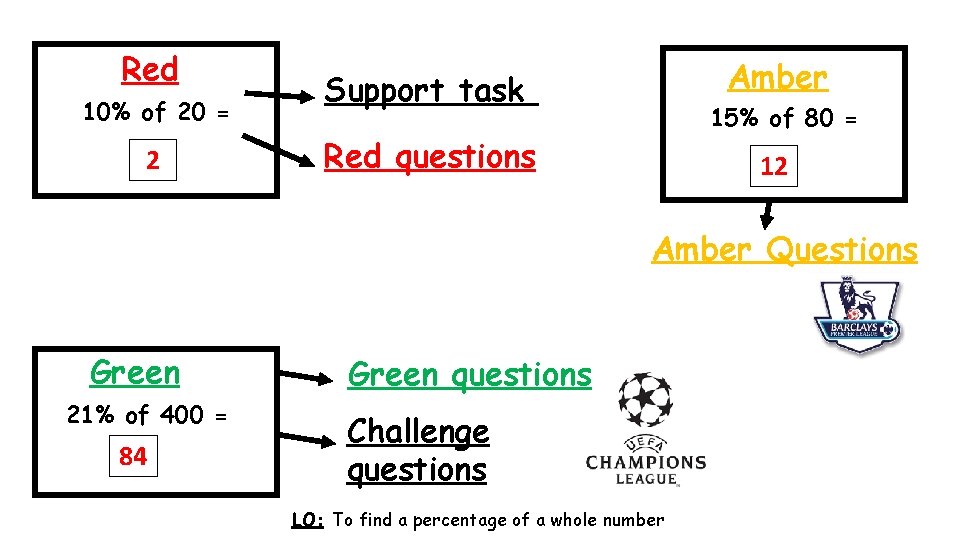 Red
10% of 20 =
2

Support task

Red questions

Amber
15% of 80 =
12

Amber Questions

BARCLAYS PREMIER LEAGUE

Green
21% of 400 =
84

Green questions

Challenge questions

UEFA
CHAMPIONS LEAGUE

LO: To find a percentage of a whole number